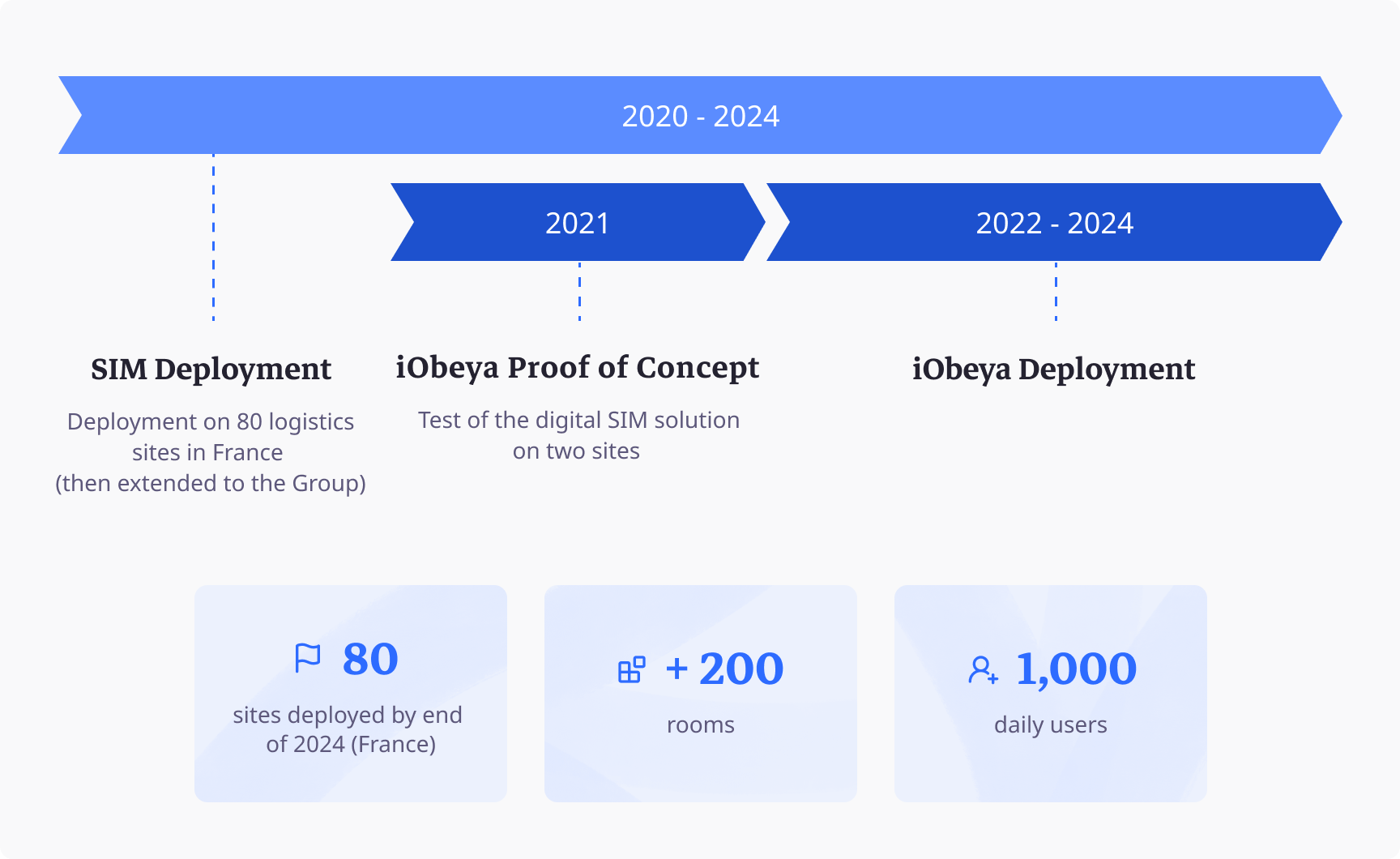 2020 - 2024

2021

2022 - 2024

SIM Deployment

Deployment on 80 logistics sites in France (then extended to the Group)

iObeya Proof of Concept

Test of the digital SIM solution on two sites

iObeya Deployment

80

sites deployed by end of 2024 (France)

+ 200

rooms

1,000

daily users